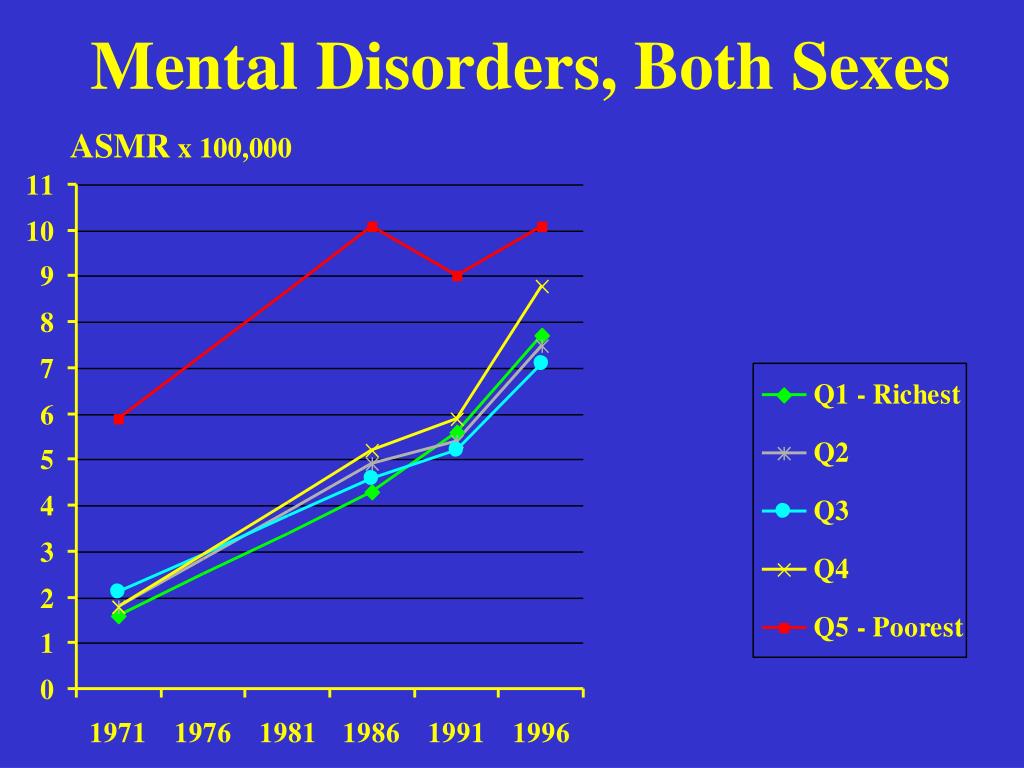 Mental Disorders, Both Sexes

ASMR x 100,000

11
10
9
8
7
6
5
4
3
2
1
0

1971 1976 1981 1986 1991 1996

Q1 - Richest
Q2
Q3
Q4
Q5 - Poorest